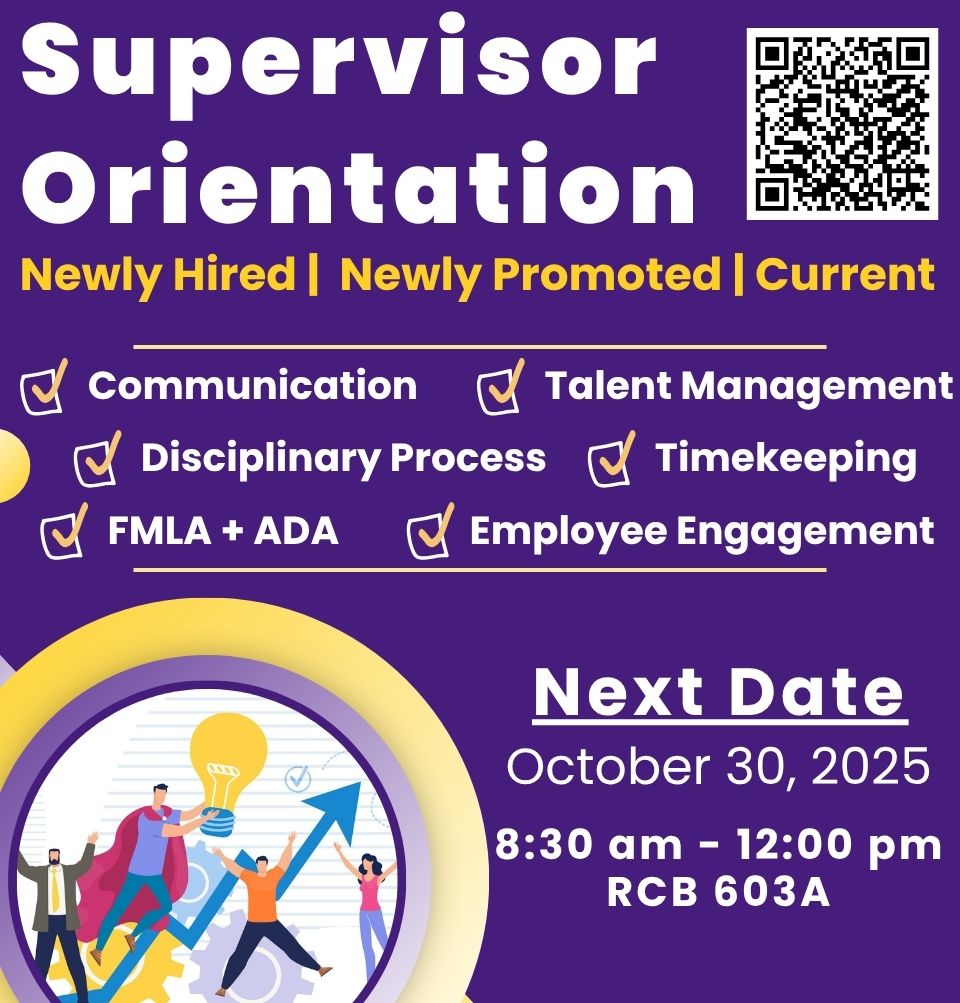 Supervisor Orientation

Newly Hired | Newly Promoted | Current

Communication
Talent Management
Disciplinary Process
Timekeeping
FMLA + ADA
Employee Engagement

Next Date

October 30, 2025

8:30 am - 12:00 pm
RCB 603A